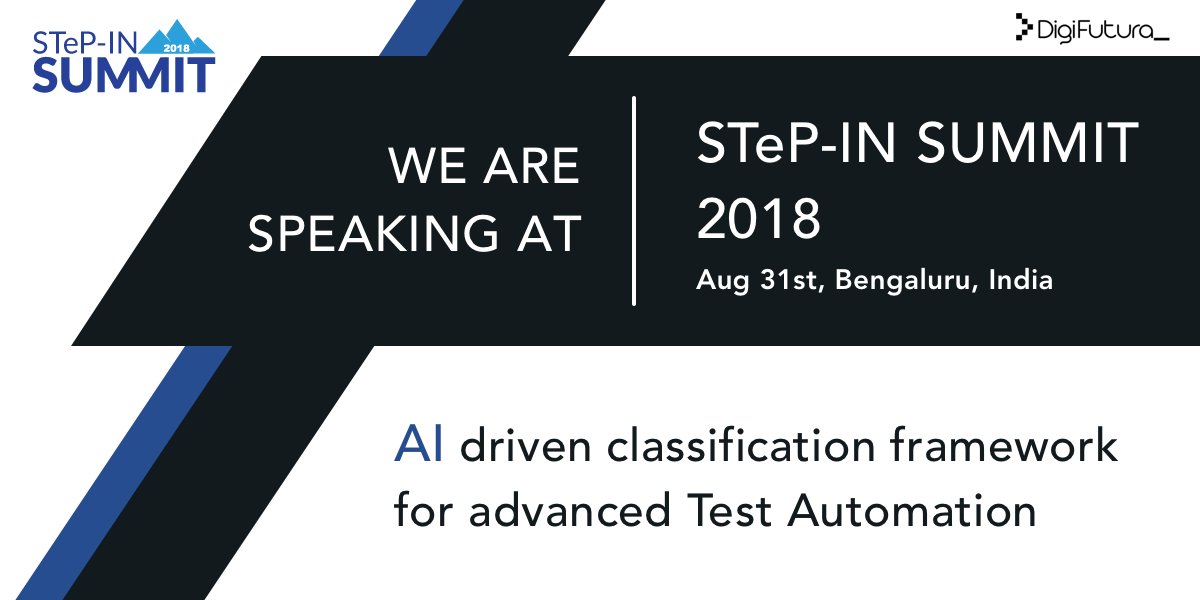 STeP-IN 2018 SUMMIT

DigiFutura_

WE ARE SPEAKING AT

STeP-IN SUMMIT 2018

Aug 31st, Bengaluru, India

AI driven classification framework for advanced Test Automation